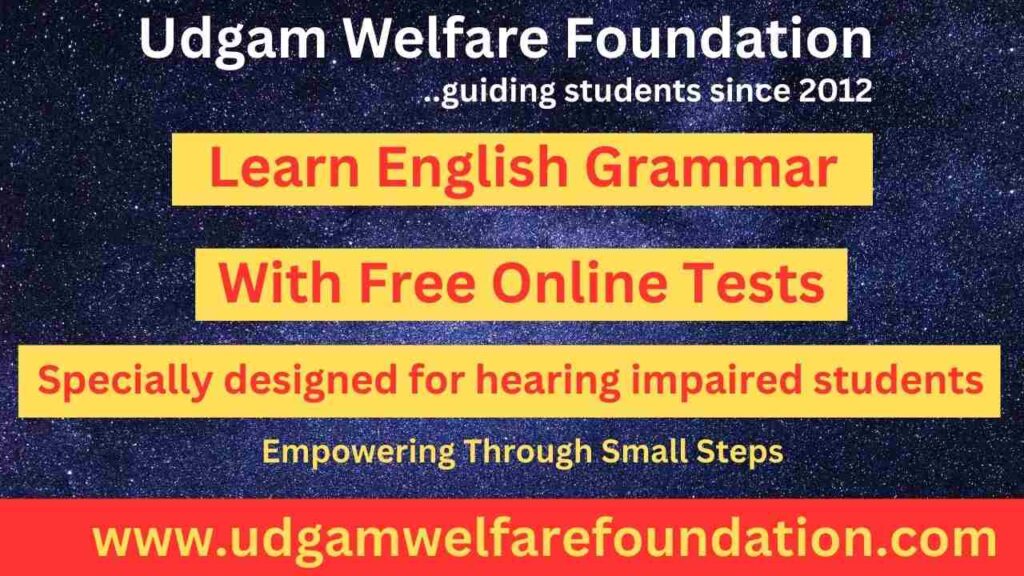 Udgam Welfare Foundation
..guiding students since 2012

Learn English Grammar

With Free Online Tests

Specially designed for hearing impaired students

Empowering Through Small Steps

www.udgamwelfarefoundation.com